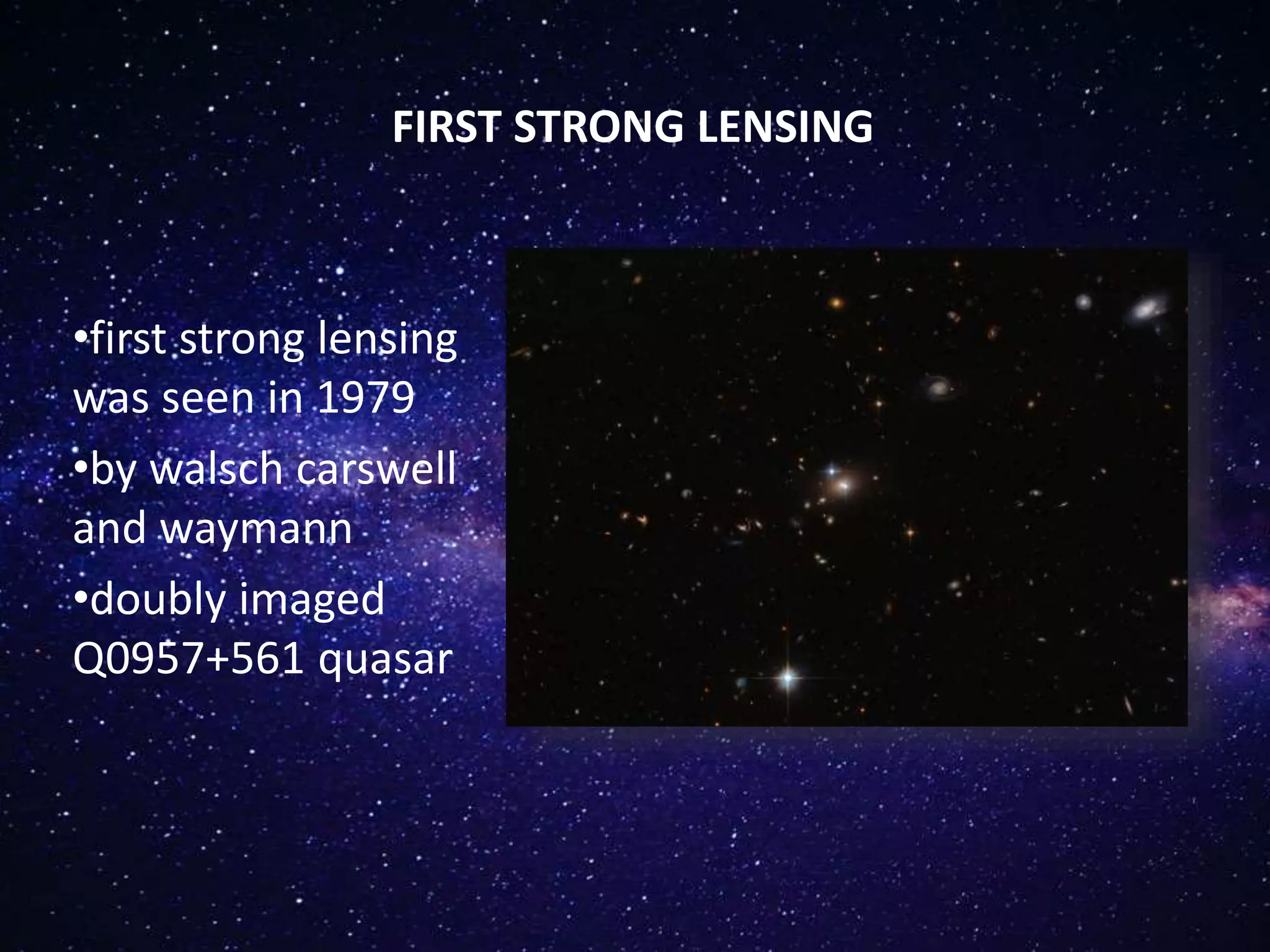 FIRST STRONG LENSING

•first strong lensing was seen in 1979

•by walsch carswell and waymann

•doubly imaged Q0957+561 quasar